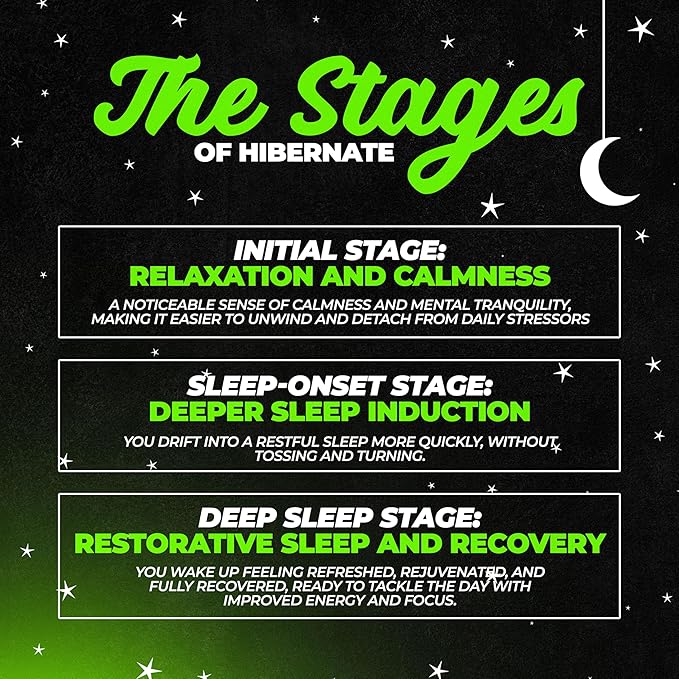 The Stages
OF HIBERNATE

INITIAL STAGE:
RELAXATION AND CALMNESS
A NOTICEABLE SENSE OF CALMNESS AND MENTAL TRANQUILITY, MAKING IT EASIER TO UNWIND AND DETACH FROM DAILY STRESSORS

SLEEP-ONSET STAGE:
DEEPER SLEEP INDUCTION
YOU DRIFT INTO A RESTFUL SLEEP MORE QUICKLY, WITHOUT TOSSING AND TURNING.

DEEP SLEEP STAGE:
RESTORATIVE SLEEP AND RECOVERY
YOU WAKE UP FEELING REFRESHED, REJUVENATED, AND FULLY RECOVERED, READY TO TACKLE THE DAY WITH IMPROVED ENERGY AND FOCUS.